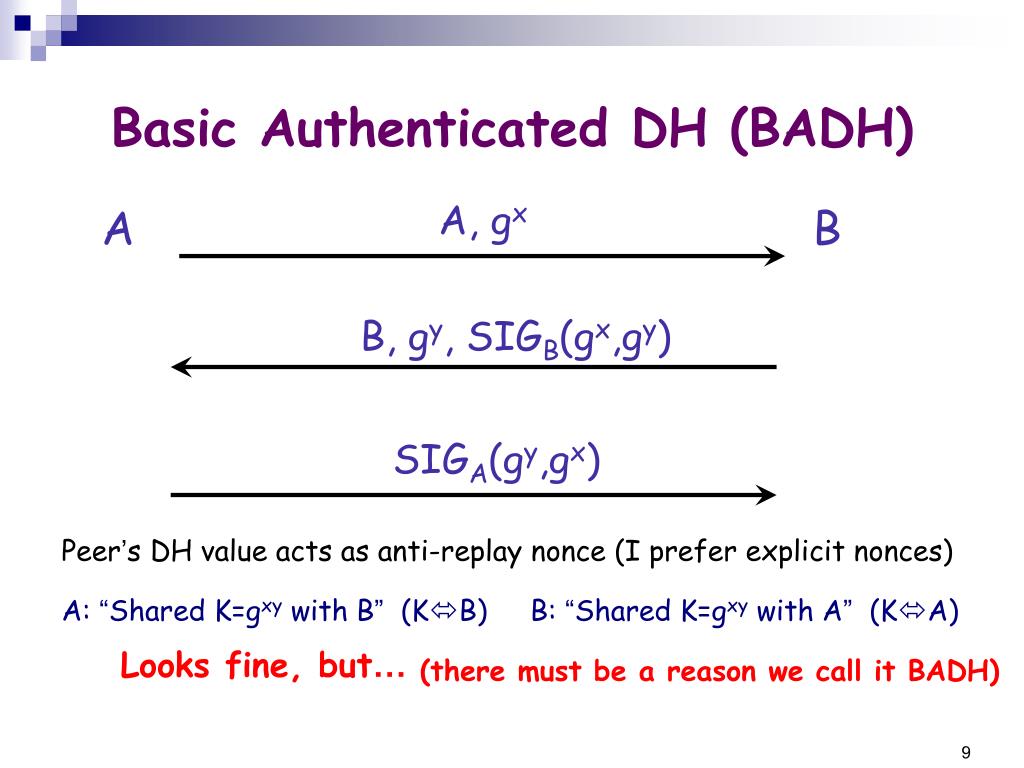 Basic Authenticated DH (BADH)

A

A, $g^x$

B

B, $g^y$, $SIG_B(g^x,g^y)$

$SIG_A(g^y,g^x)$

Peer's DH value acts as anti-replay nonce (I prefer explicit nonces)

A: "Shared K=$g^{xy}$ with B" (K⇔B) B: "Shared K=$g^{xy}$ with A" (K⇔A)

Looks fine, but... (there must be a reason we call it BADH)

9